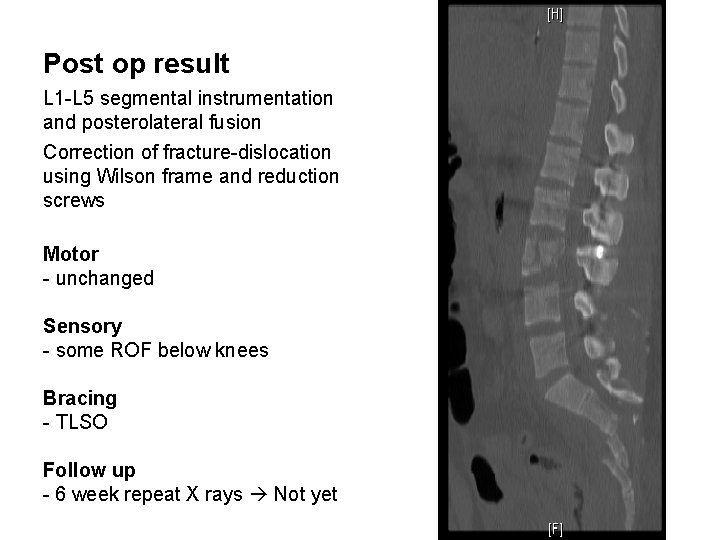 Post op result

L1-L5 segmental instrumentation and posterolateral fusion

Correction of fracture-dislocation using Wilson frame and reduction screws

Motor
- unchanged

Sensory
- some ROF below knees

Bracing
- TLSO

Follow up
- 6 week repeat X rays → Not yet

[H]

[F]